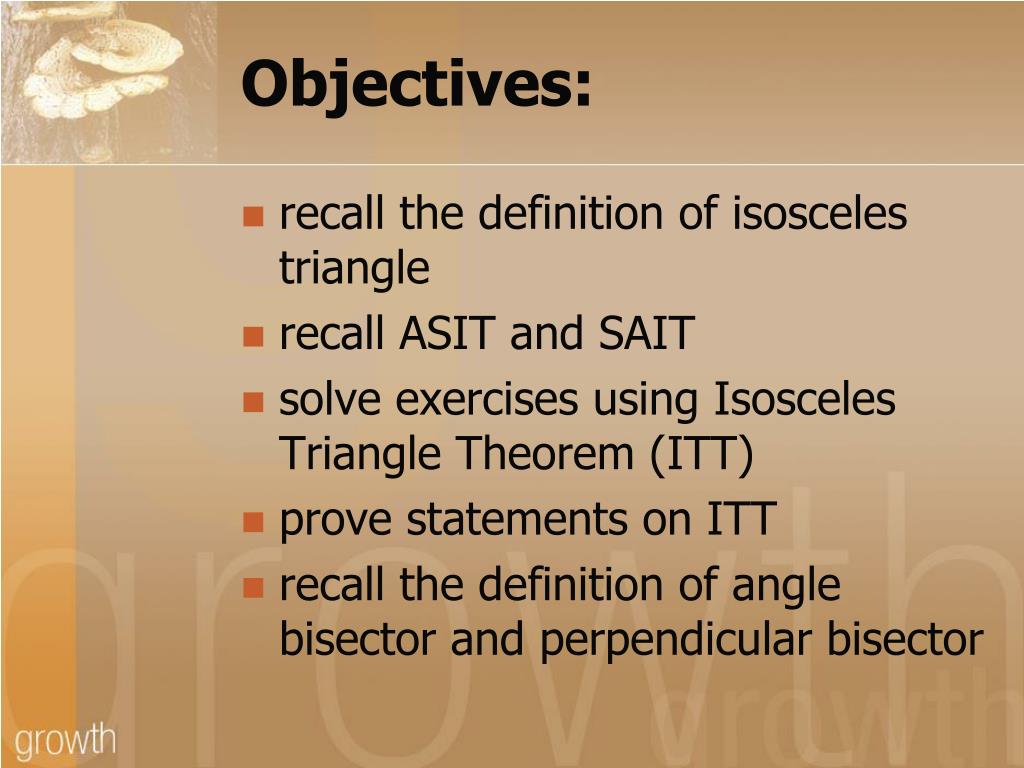 Objectives:

- recall the definition of isosceles triangle
- recall ASIT and SAIT
- solve exercises using Isosceles Triangle Theorem (ITT)
- prove statements on ITT
- recall the definition of angle bisector and perpendicular bisector

growth

growth

growth